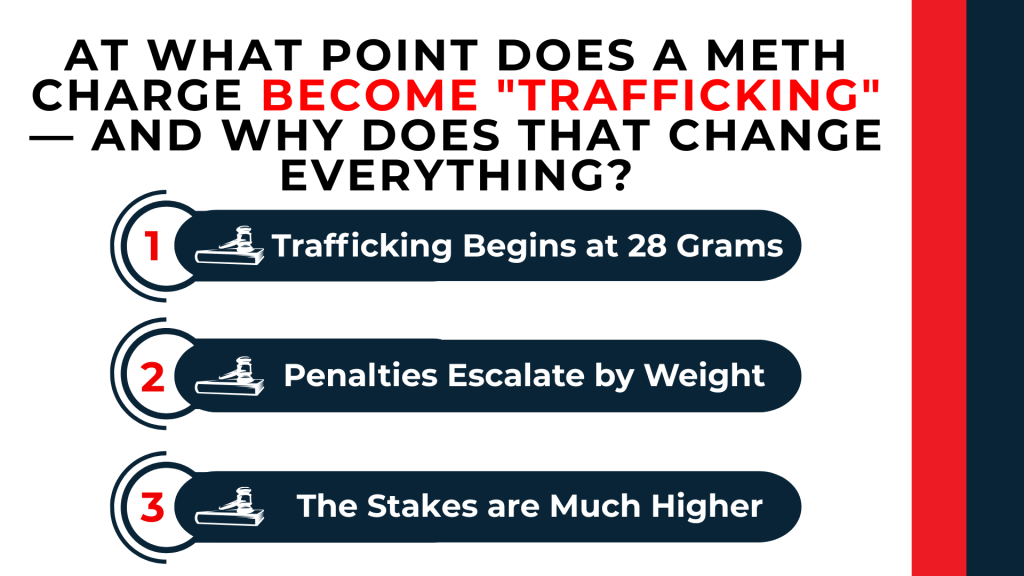 AT WHAT POINT DOES A METH CHARGE BECOME "TRAFFICKING" — AND WHY DOES THAT CHANGE EVERYTHING?

1 Trafficking Begins at 28 Grams

2 Penalties Escalate by Weight

3 The Stakes are Much Higher